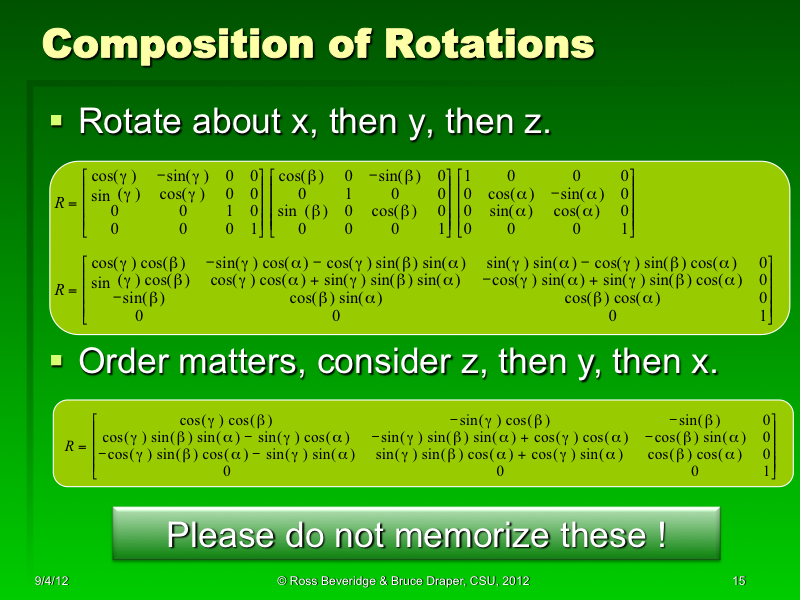 Composition of Rotations

▪ Rotate about x, then y, then z.

$R = \begin{bmatrix} \cos(\gamma) & -\sin(\gamma) & 0 & 0 \\ \sin(\gamma) & \cos(\gamma) & 0 & 0 \\ 0 & 0 & 1 & 0 \\ 0 & 0 & 0 & 1 \end{bmatrix} \begin{bmatrix} \cos(\beta) & 0 & -\sin(\beta) & 0 \\ 0 & 1 & 0 & 0 \\ \sin(\beta) & 0 & \cos(\beta) & 0 \\ 0 & 0 & 0 & 1 \end{bmatrix} \begin{bmatrix} 1 & 0 & 0 & 0 \\ 0 & \cos(\alpha) & -\sin(\alpha) & 0 \\ 0 & \sin(\alpha) & \cos(\alpha) & 0 \\ 0 & 0 & 0 & 1 \end{bmatrix}$

$R = \begin{bmatrix} \cos(\gamma)\cos(\beta) & -\sin(\gamma)\cos(\alpha) - \cos(\gamma)\sin(\beta)\sin(\alpha) & \sin(\gamma)\sin(\alpha) - \cos(\gamma)\sin(\beta)\cos(\alpha) & 0 \\ \sin(\gamma)\cos(\beta) & \cos(\gamma)\cos(\alpha) + \sin(\gamma)\sin(\beta)\sin(\alpha) & -\cos(\gamma)\sin(\alpha) + \sin(\gamma)\sin(\beta)\cos(\alpha) & 0 \\ -\sin(\beta) & \cos(\beta)\sin(\alpha) & \cos(\beta)\cos(\alpha) & 0 \\ 0 & 0 & 0 & 1 \end{bmatrix}$

▪ Order matters, consider z, then y, then x.

$R = \begin{bmatrix} \cos(\gamma)\cos(\beta) & -\sin(\gamma)\cos(\beta) & -\sin(\beta) & 0 \\ \cos(\gamma)\sin(\beta)\sin(\alpha) - \sin(\gamma)\cos(\alpha) & -\sin(\gamma)\sin(\beta)\sin(\alpha) + \cos(\gamma)\cos(\alpha) & -\cos(\beta)\sin(\alpha) & 0 \\ -\cos(\gamma)\sin(\beta)\cos(\alpha) - \sin(\gamma)\sin(\alpha) & \sin(\gamma)\sin(\beta)\cos(\alpha) + \cos(\gamma)\sin(\alpha) & \cos(\beta)\cos(\alpha) & 0 \\ 0 & 0 & 0 & 1 \end{bmatrix}$

Please do not memorize these !

9/4/12 © Ross Beveridge & Bruce Draper, CSU, 2012 15